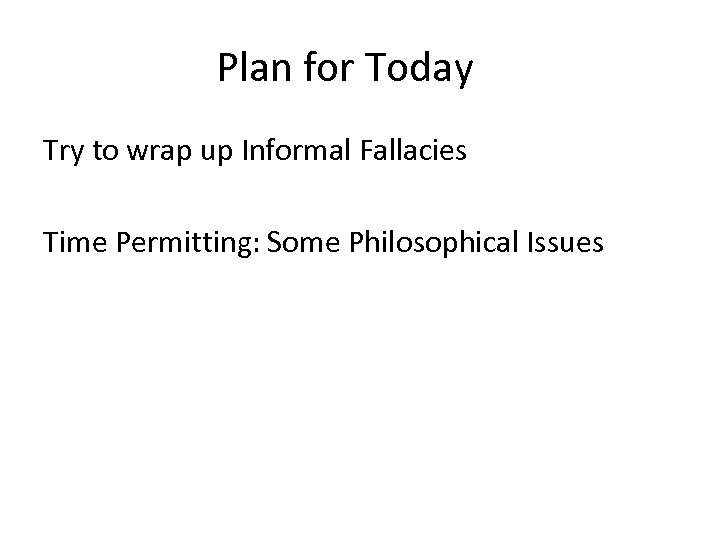 Plan for Today

Try to wrap up Informal Fallacies

Time Permitting: Some Philosophical Issues